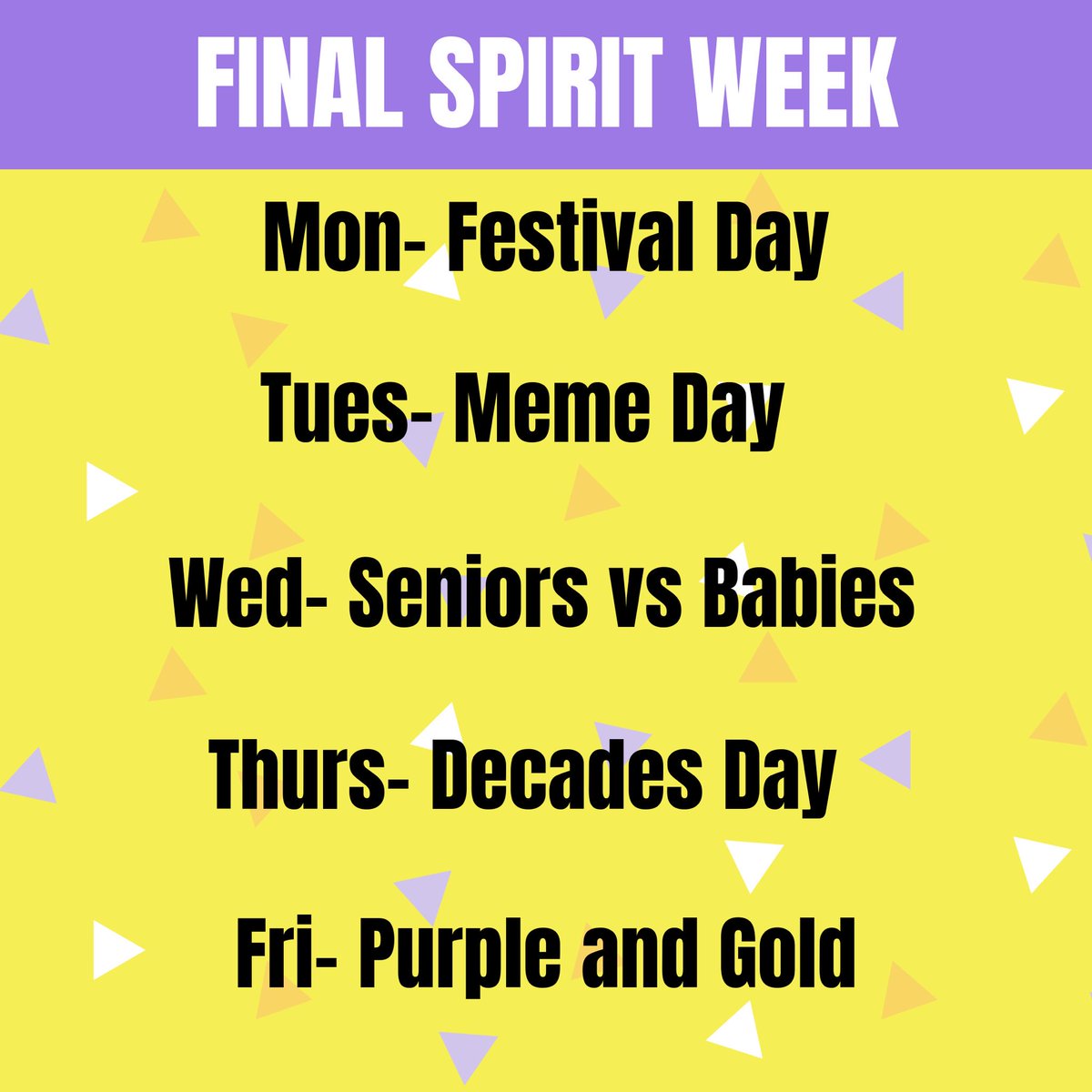 FINAL SPIRIT WEEK

Mon- Festival Day

Tues- Meme Day

Wed- Seniors vs Babies

Thurs- Decades Day

Fri- Purple and Gold